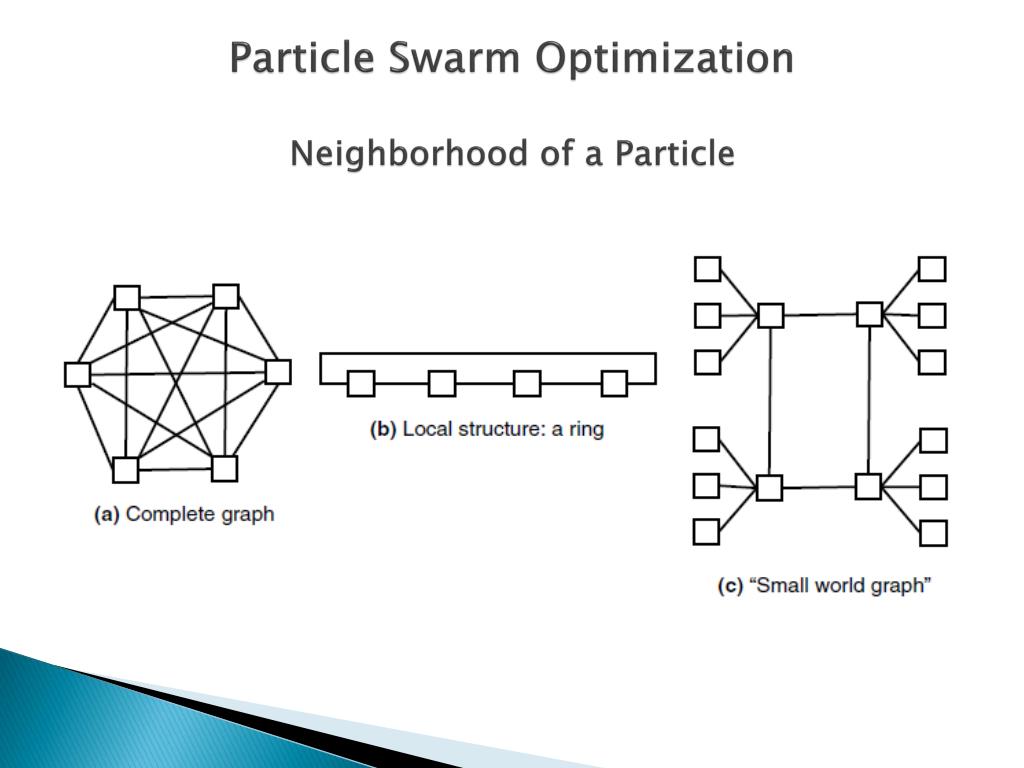 Particle Swarm Optimization

Neighborhood of a Particle

(a) Complete graph

(b) Local structure: a ring

(c) “Small world graph”